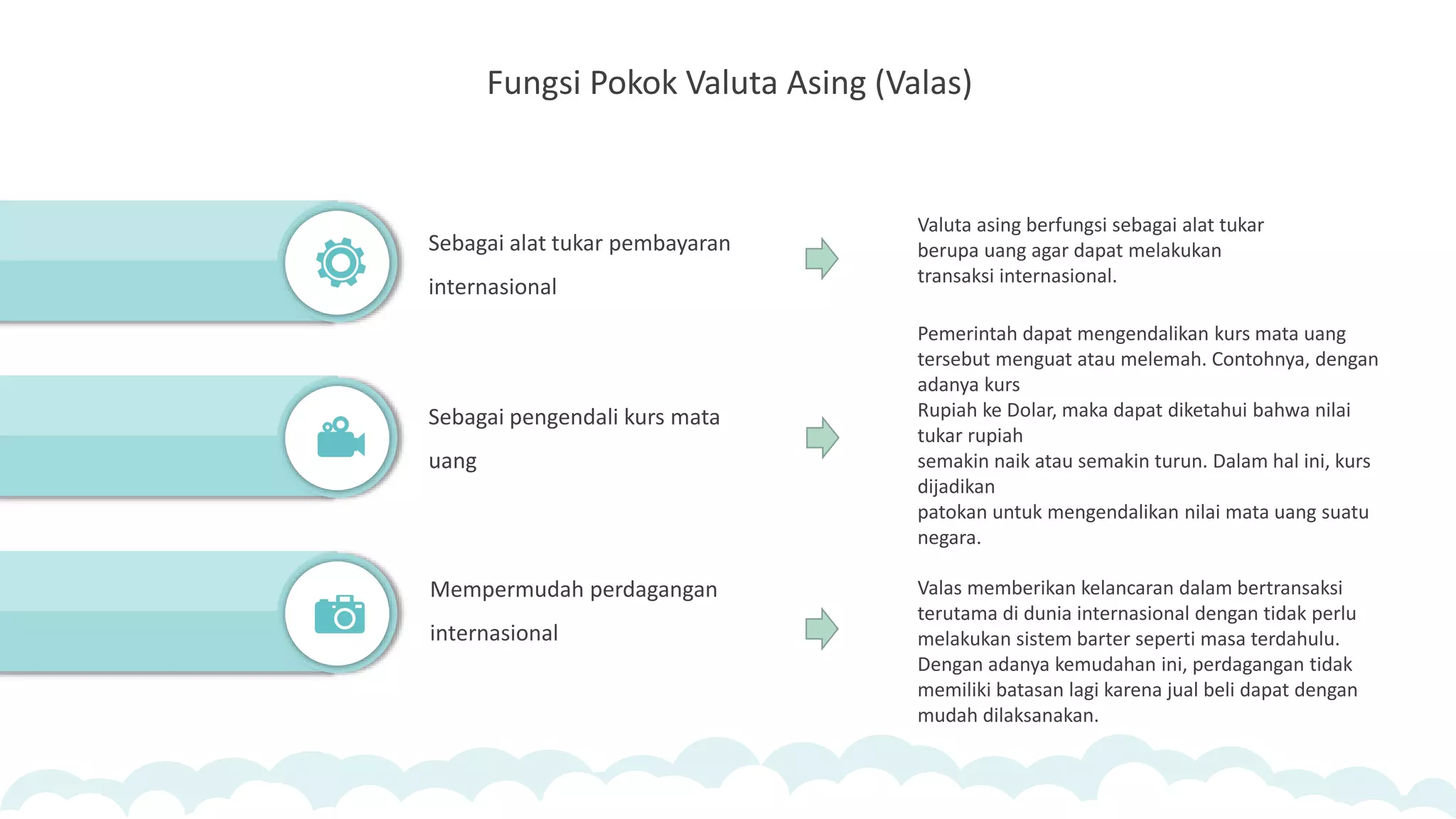 Fungsi Pokok Valuta Asing (Valas)

Sebagai alat tukar pembayaran internasional

Valuta asing berfungsi sebagai alat tukar berupa uang agar dapat melakukan transaksi internasional.

Sebagai pengendali kurs mata uang

Pemerintah dapat mengendalikan kurs mata uang tersebut menguat atau melemah. Contohnya, dengan adanya kurs
Rupiah ke Dolar, maka dapat diketahui bahwa nilai tukar rupiah
semakin naik atau semakin turun. Dalam hal ini, kurs dijadikan
patokan untuk mengendalikan nilai mata uang suatu negara.

Mempermudah perdagangan internasional

Valas memberikan kelancaran dalam bertransaksi terutama di dunia internasional dengan tidak perlu melakukan sistem barter seperti masa terdahulu. Dengan adanya kemudahan ini, perdagangan tidak memiliki batasan lagi karena jual beli dapat dengan mudah dilaksanakan.